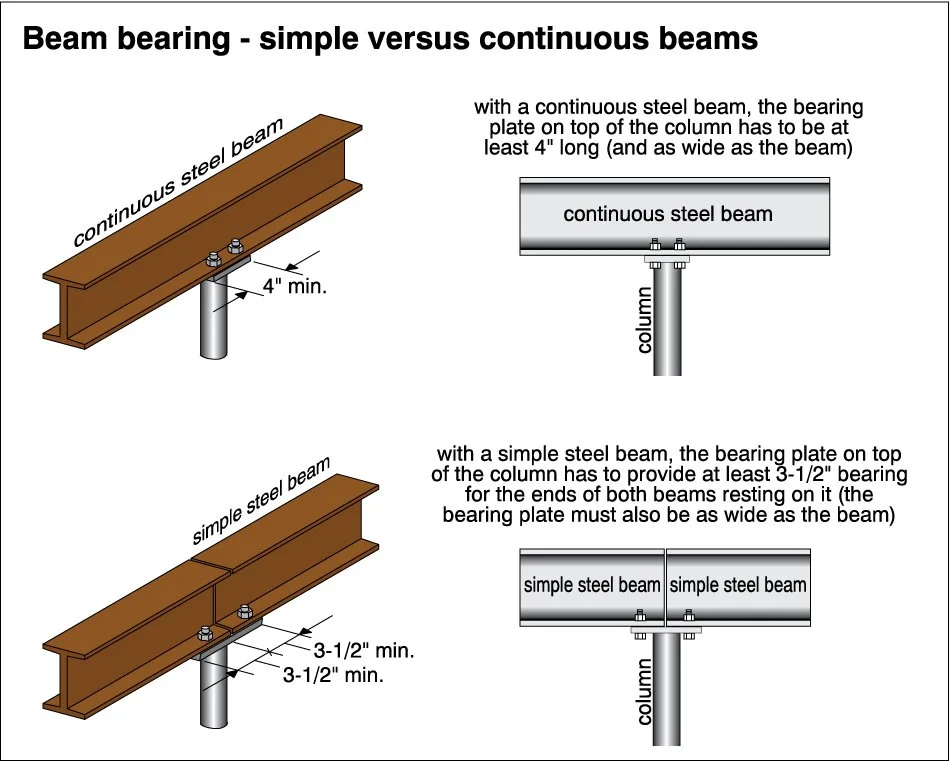 Beam bearing - simple versus continuous beams

continuous steel beam

4" min.

with a continuous steel beam, the bearing plate on top of the column has to be at least 4" long (and as wide as the beam)

continuous steel beam

column

simple steel beam

3-1/2" min.

3-1/2" min.

with a simple steel beam, the bearing plate on top of the column has to provide at least 3-1/2" bearing for the ends of both beams resting on it (the bearing plate must also be as wide as the beam)

simple steel beam

simple steel beam

column